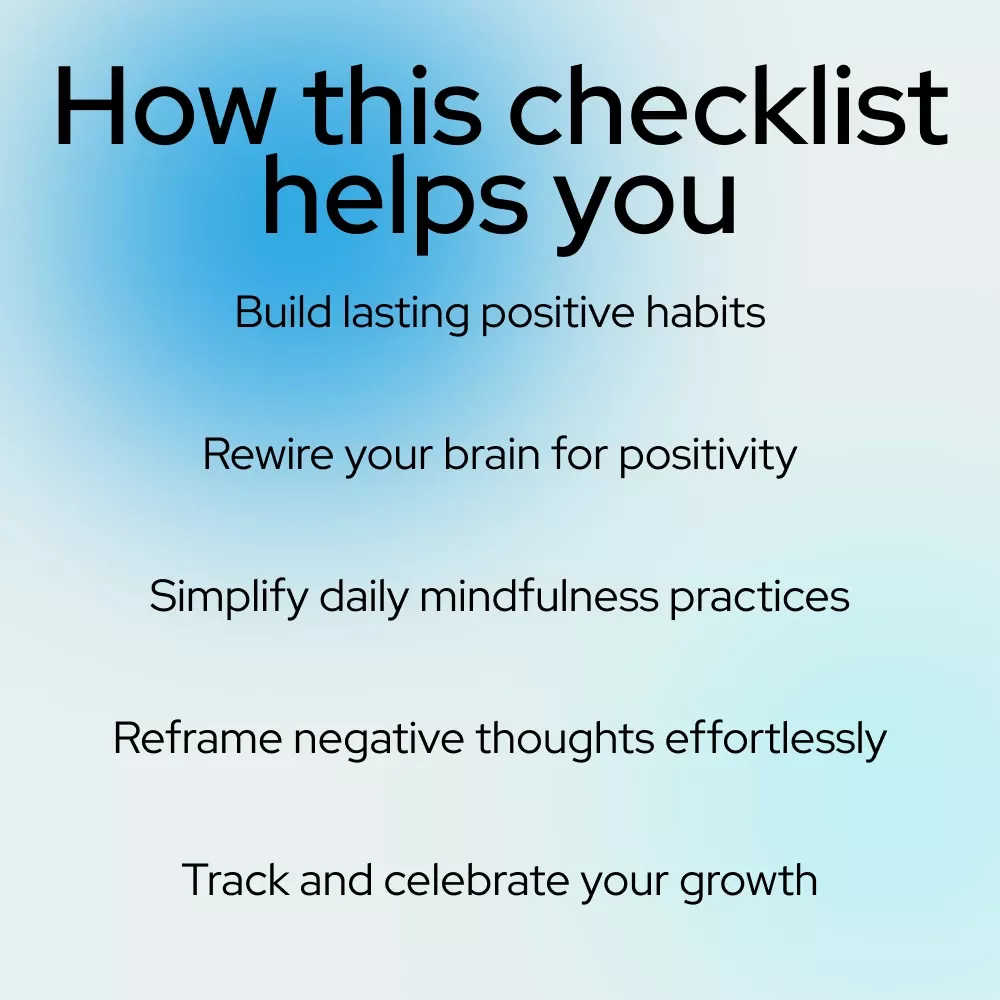 How this checklist helps you

Build lasting positive habits

Rewire your brain for positivity

Simplify daily mindfulness practices

Reframe negative thoughts effortlessly

Track and celebrate your growth